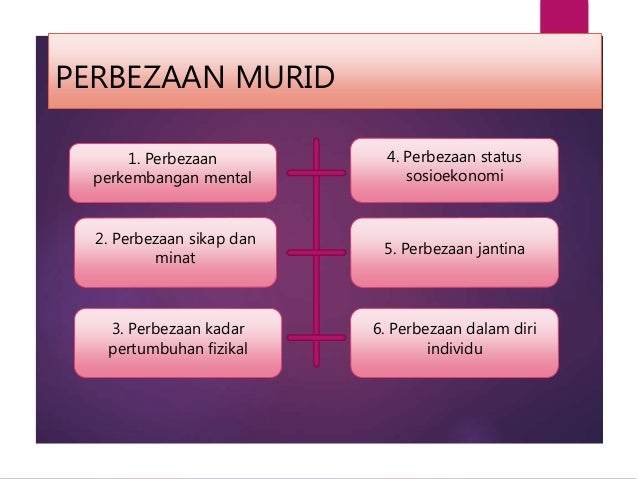 PERBEZAAN MURID

1. Perbezaan perkembangan mental

2. Perbezaan sikap dan minat

3. Perbezaan kadar pertumbuhan fizikal

4. Perbezaan status sosioekonomi

5. Perbezaan jantina

6. Perbezaan dalam diri individu